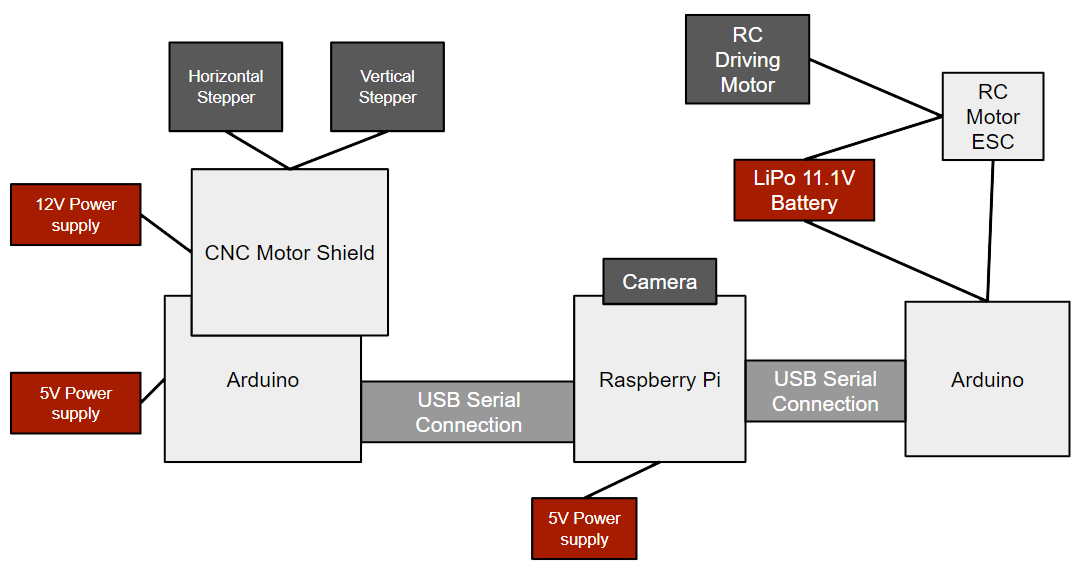 Horizontal Stepper

Vertical Stepper

RC Driving Motor

RC Motor ESC

12V Power supply

CNC Motor Shield

LiPo 11.1V Battery

Camera

5V Power supply

Arduino

USB Serial Connection

Raspberry Pi

USB Serial Connection

Arduino

5V Power supply